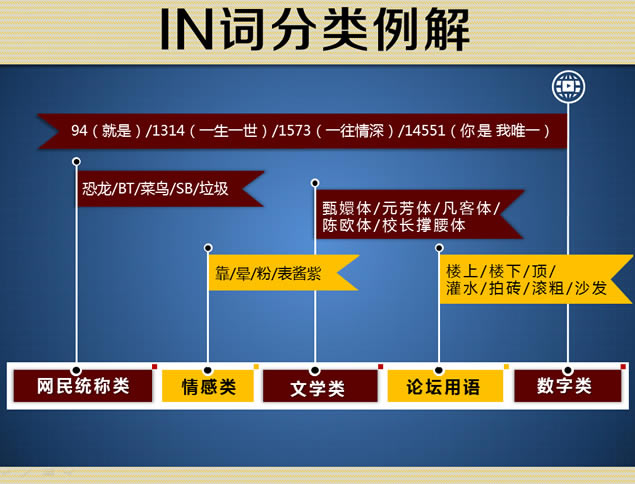 IN词分类例解

94（就是）/1314（一生一世）/1573（一往情深）/14551（你是 我唯一）

恐龙/BT/菜鸟/SB/垃圾

甄嬛体/元芳体/凡客体/陈欧体/校长撑腰体

靠/晕/粉/表酱紫

楼上/楼下/顶/灌水/拍砖/滚粗/沙发

网民统称类

情感类

文学类

论坛用语

数字类